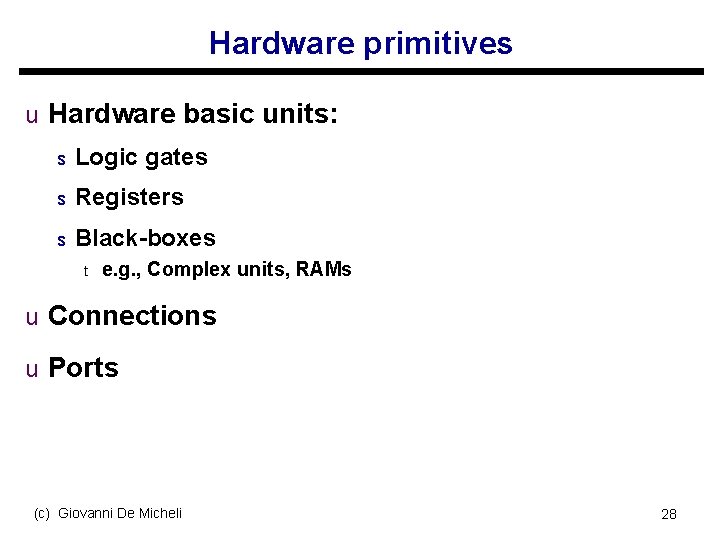 Hardware primitives

u Hardware basic units:

s Logic gates

s Registers

s Black-boxes

t e.g., Complex units, RAMs

u Connections

u Ports

(c) Giovanni De Micheli

28